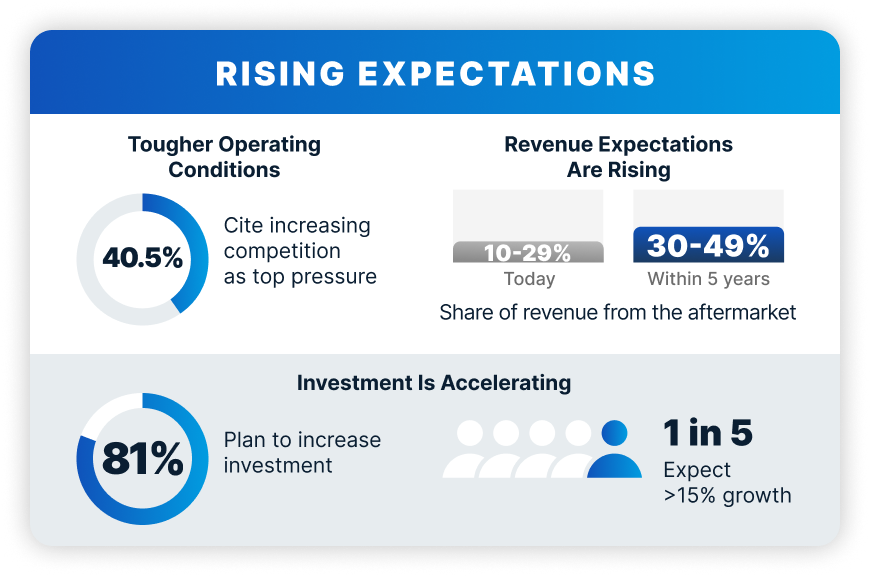 RISING EXPECTATIONS

Tougher Operating Conditions

40.5%

Cite increasing competition as top pressure

Revenue Expectations Are Rising

10-29%

Today

30-49%

Within 5 years

Share of revenue from the aftermarket

Investment Is Accelerating

81%

Plan to increase investment

1 in 5

Expect >15% growth